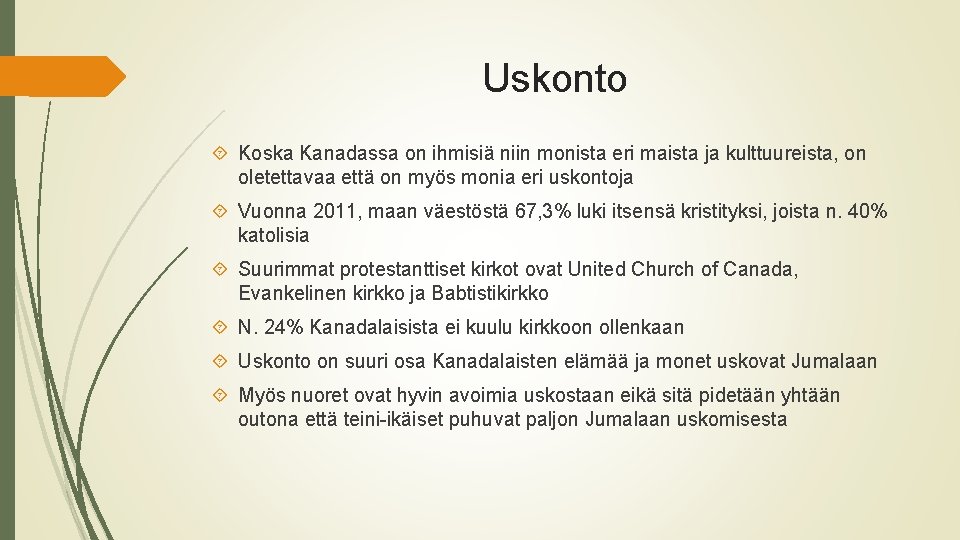 Uskonto

Koska Kanadassa on ihmisiä niin monista eri maista ja kulttuureista, on oletettavaa että on myös monia eri uskontoja

Vuonna 2011, maan väestöstä 67,3% luki itsensä kristityksi, joista n. 40% katolisia

Suurimmat protestanttiset kirkot ovat United Church of Canada, Evankelinen kirkko ja Babtistikirkko

N. 24% Kanadalaisista ei kuulu kirkkoon ollenkaan

Uskonto on suuri osa Kanadalaisten elämää ja monet uskovat Jumalaan

Myös nuoret ovat hyvin avoimia uskostaan eikä sitä pidetään yhtään outona että teini-ikäiset puhuvat paljon Jumalaan uskomisesta